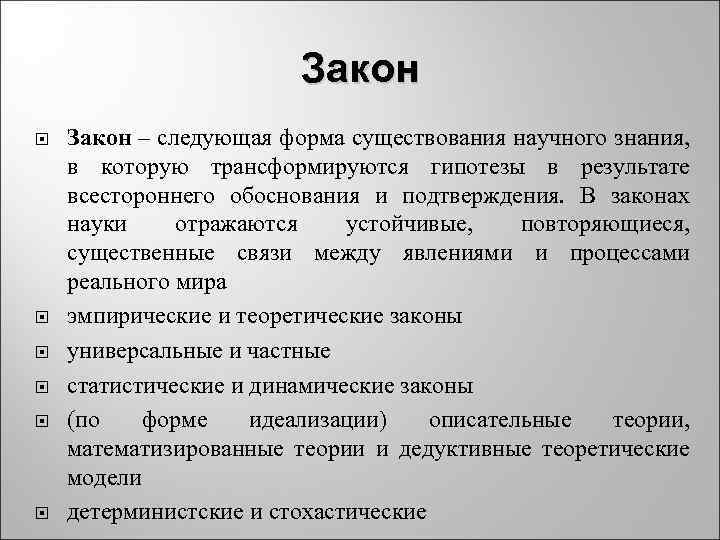 Закон

Закон – следующая форма существования научного знания, в которую трансформируются гипотезы в результате всестороннего обоснования и подтверждения. В законах науки отражаются устойчивые, повторяющиеся, существенные связи между явлениями и процессами реального мира

эмпирические и теоретические законы

универсальные и частные

статистические и динамические законы

(по форме идеализации) описательные теории, математизированные теории и дедуктивные теоретические модели

детерминистские и стохастические